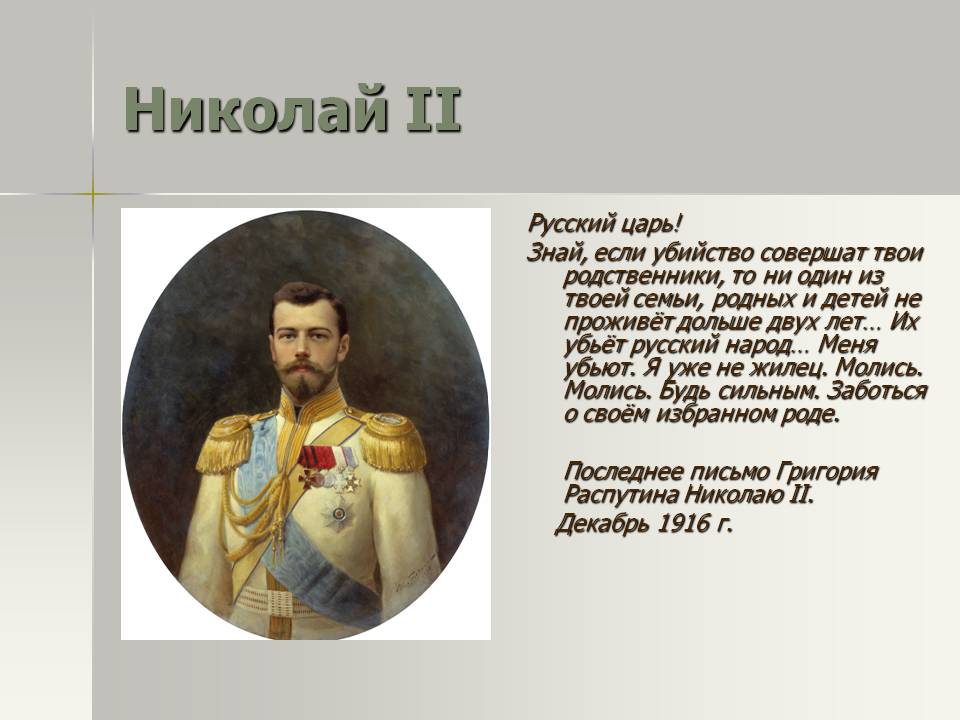 Николай II

Русский царь!

Знай, если убийство совершат твои родственники, то ни один из твоей семьи, родных и детей не проживёт дольше двух лет… Их убьёт русский народ… Меня убьют. Я уже не жилец. Молись. Молись. Будь сильным. Заботься о своём избранном роде.

Последнее письмо Григория Распутина Николаю II.
Декабрь 1916 г.